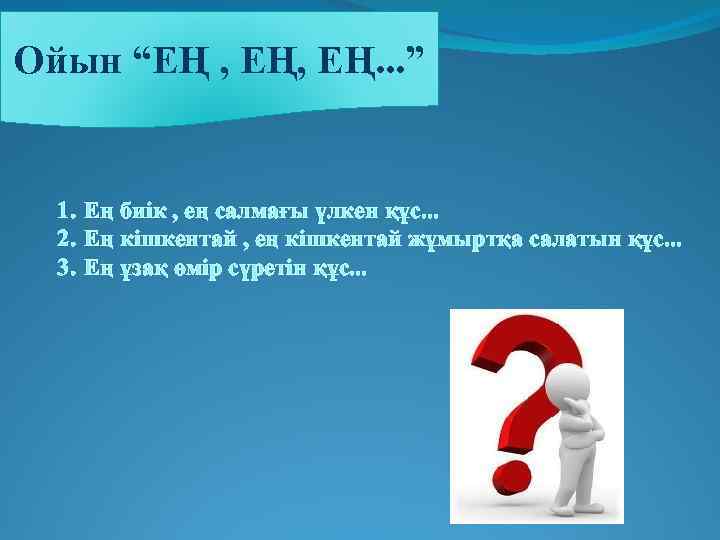 Ойын “ЕҢ , ЕҢ, ЕҢ...”

1. Ең биік , ең салмағы үлкен құс...
2. Ең кішкентай , ең кішкентай жұмыртқа салатын құс...
3. Ең ұзақ өмір сүретін құс...